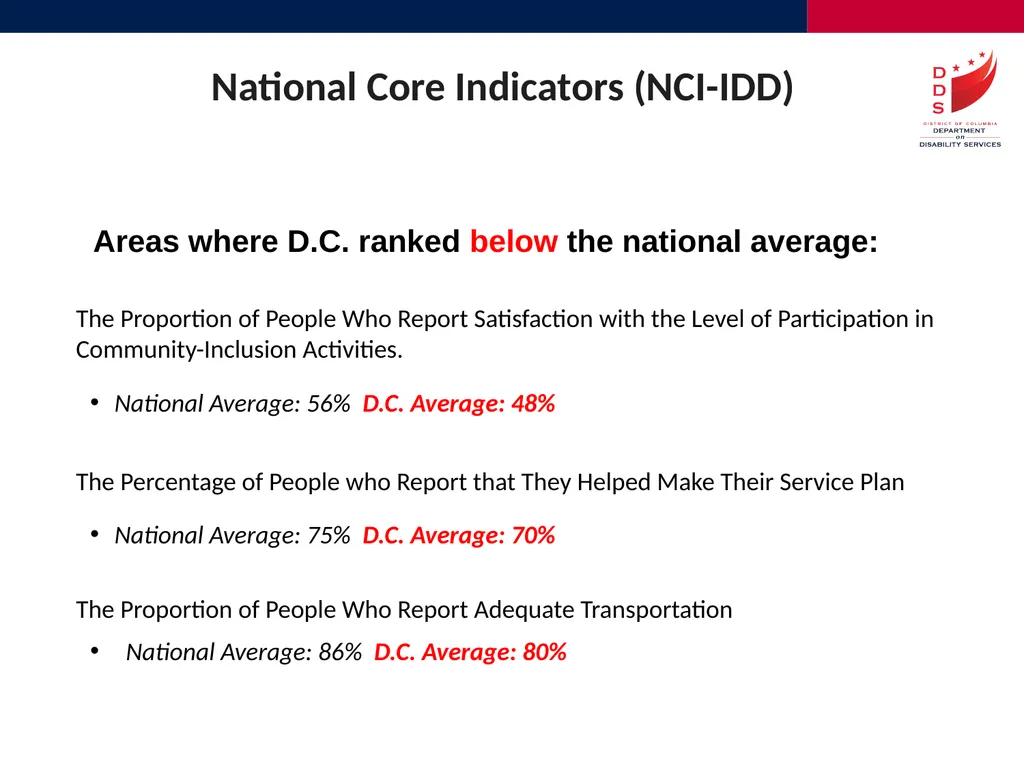 National Core Indicators (NCI-IDD)

D
D
S
DISTRICT OF COLUMBIA
DEPARTMENT
on
DISABILITY SERVICES

Areas where D.C. ranked below the national average:

The Proportion of People Who Report Satisfaction with the Level of Participation in Community-Inclusion Activities.

• National Average: 56% D.C. Average: 48%

The Percentage of People who Report that They Helped Make Their Service Plan

• National Average: 75% D.C. Average: 70%

The Proportion of People Who Report Adequate Transportation

• National Average: 86% D.C. Average: 80%